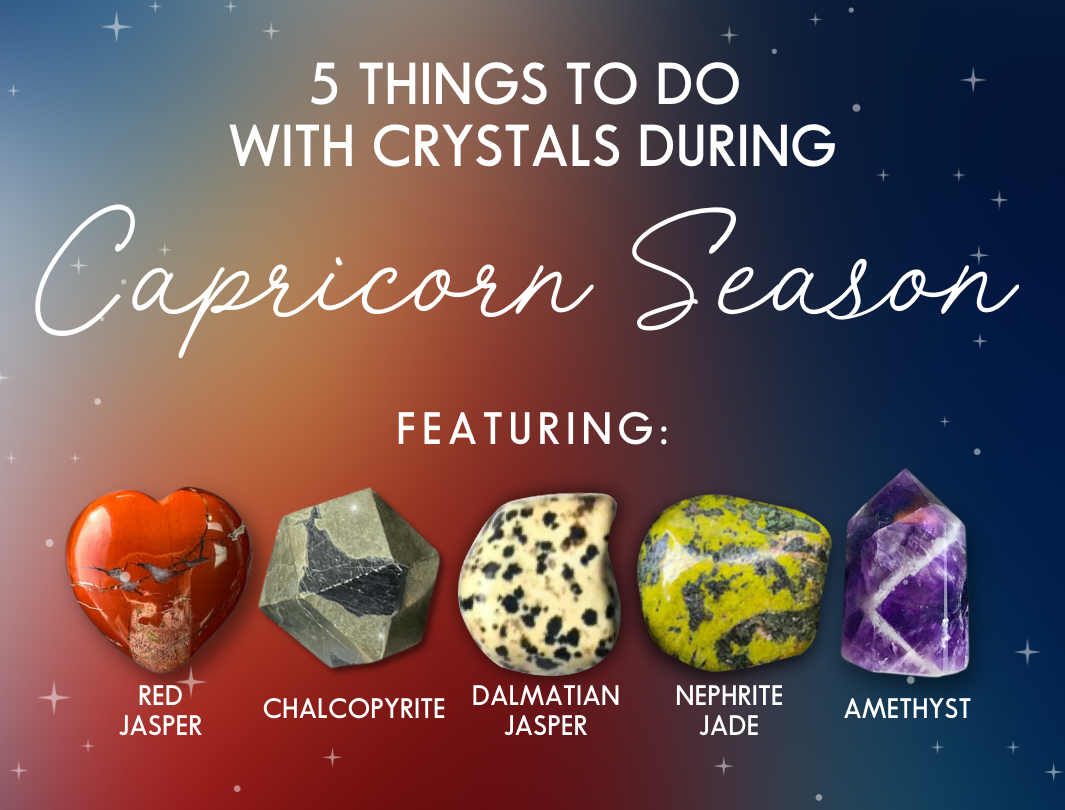 5 THINGS TO DO WITH CRYSTALS DURING

Capricorn Season

FEATURING:

RED JASPER

CHALCOPYRITE

DALMATIAN JASPER

NEPHRITE JADE

AMETHYST